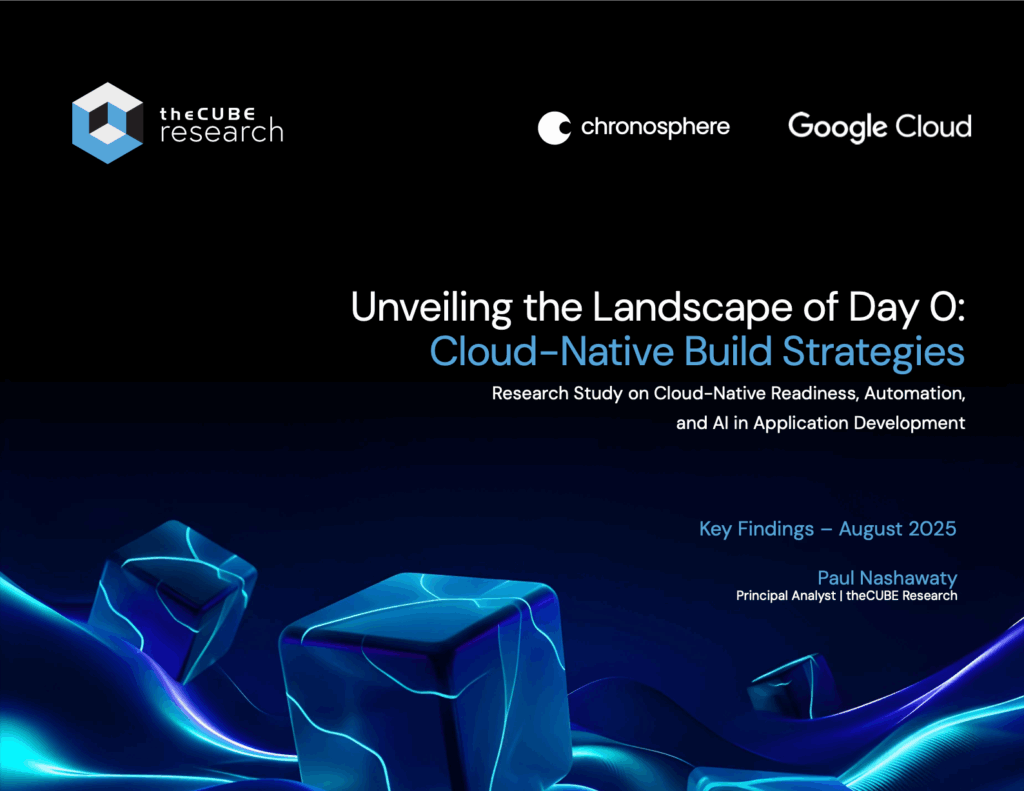 theCUBE research

chronosphere

Google Cloud

Unveiling the Landscape of Day 0:
Cloud-Native Build Strategies

Research Study on Cloud-Native Readiness, Automation, and AI in Application Development

Key Findings – August 2025

Paul Nashawaty
Principal Analyst | theCUBE Research